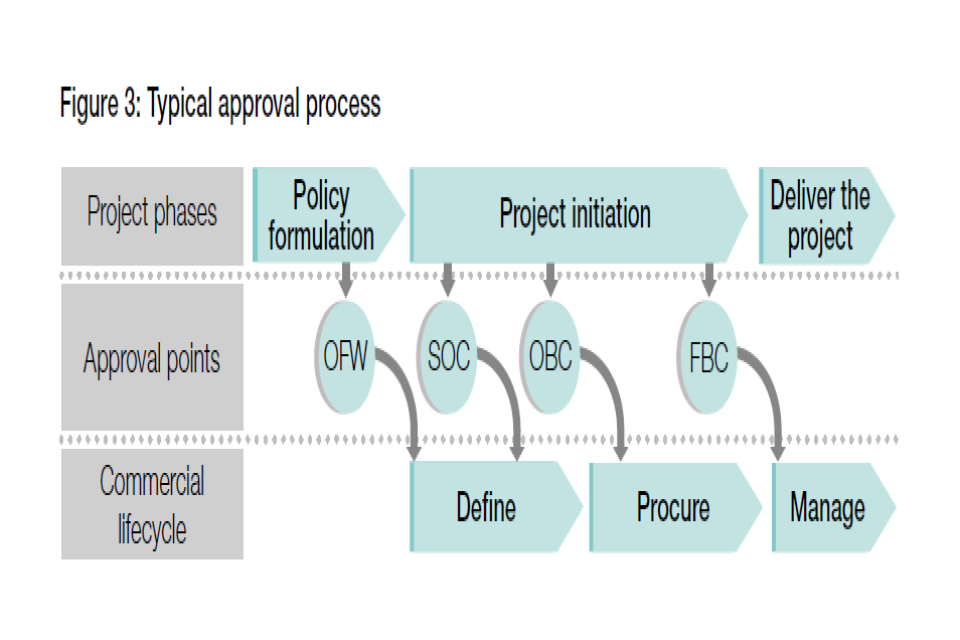 Figure 3: Typical approval process

Project phases

Policy formulation

Project initiation

Deliver the project

Approval points

OFW

SOC

OBC

FBC

Commercial lifecycle

Define

Procure

Manage